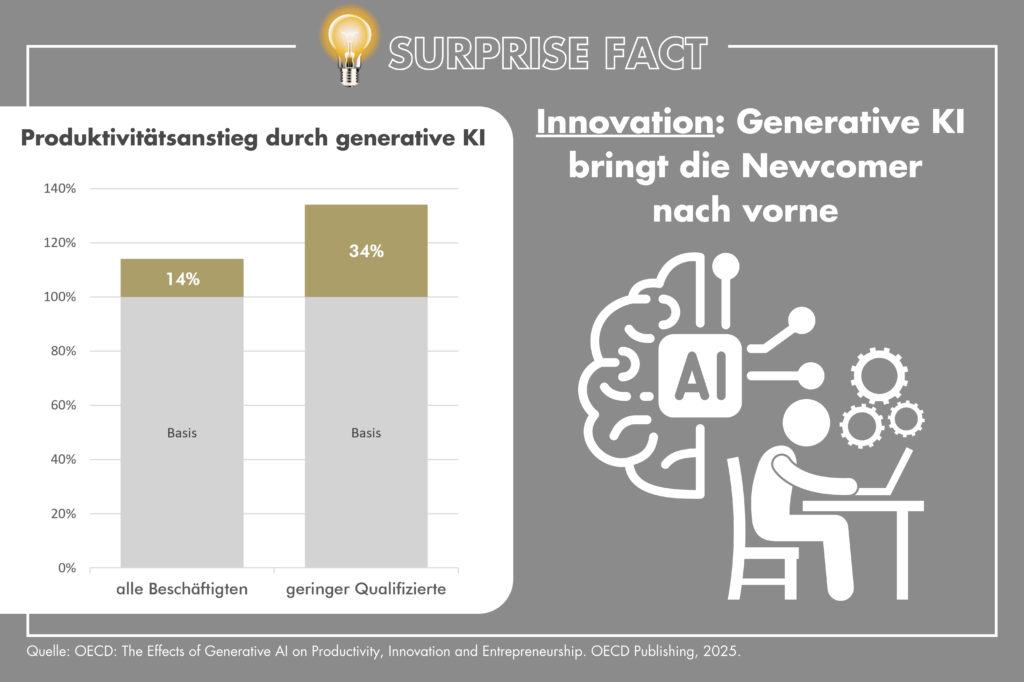 SURPRISE FACT

Produktivitätsanstieg durch generative KI

140%
120%
100%
80%
60%
40%
20%
0%

14%
Basis
34%
Basis

alle Beschäftigten
geringer Qualifizierte

Innovation: Generative KI bringt die Newcomer nach vorne

AI

Quelle: OECD: The Effects of Generative AI on Productivity, Innovation and Entrepreneurship. OECD Publishing, 2025.